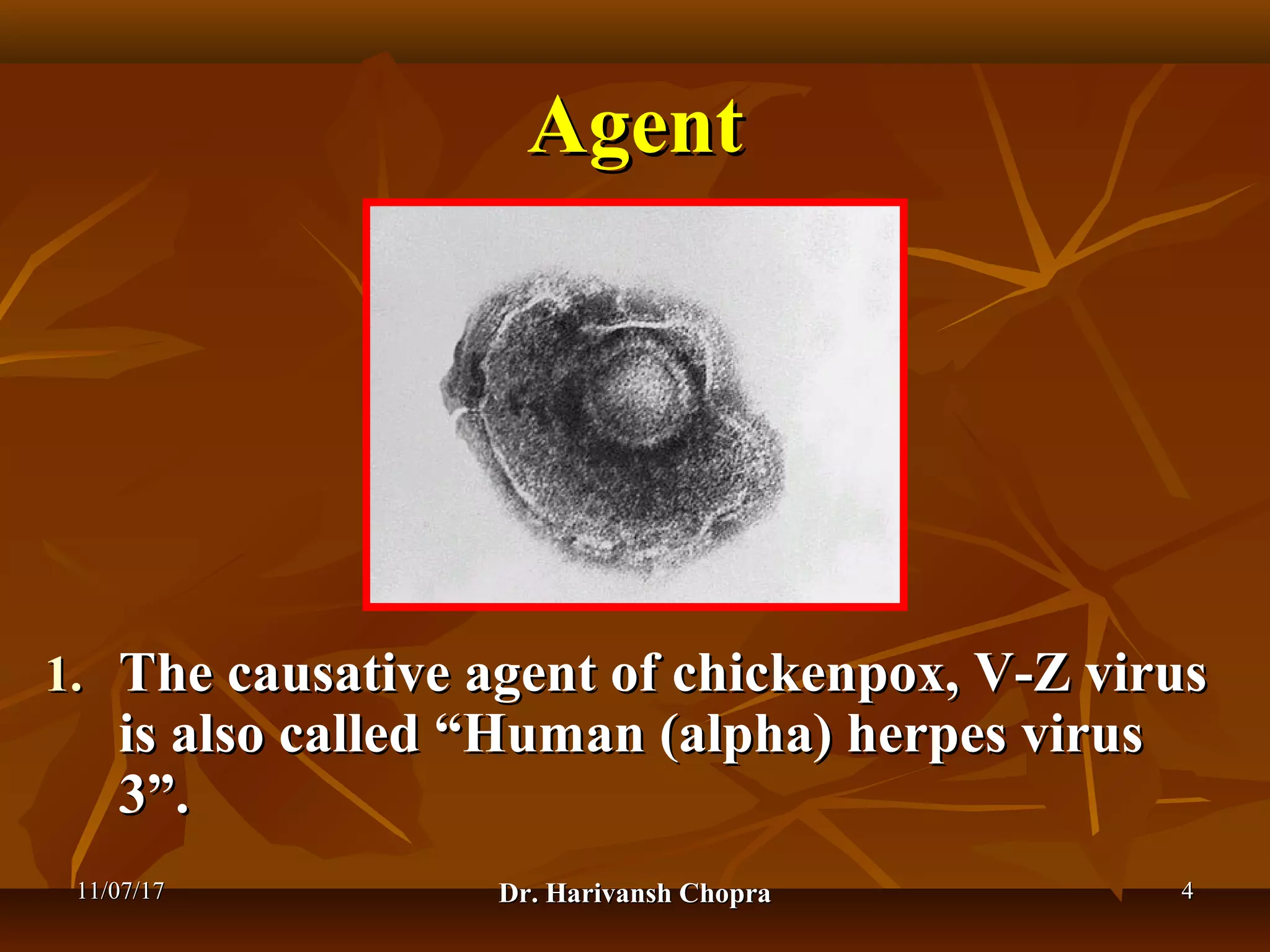 Agent

1. The causative agent of chickenpox, V-Z virus is also called “Human (alpha) herpes virus 3”.

11/07/17

Dr. Harivansh Chopra

4